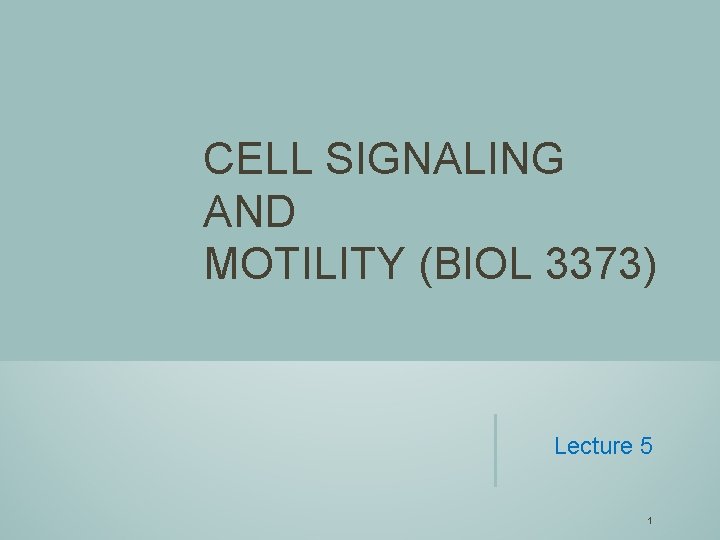 CELL SIGNALING AND MOTILITY (BIOL 3373)

Lecture 5

1